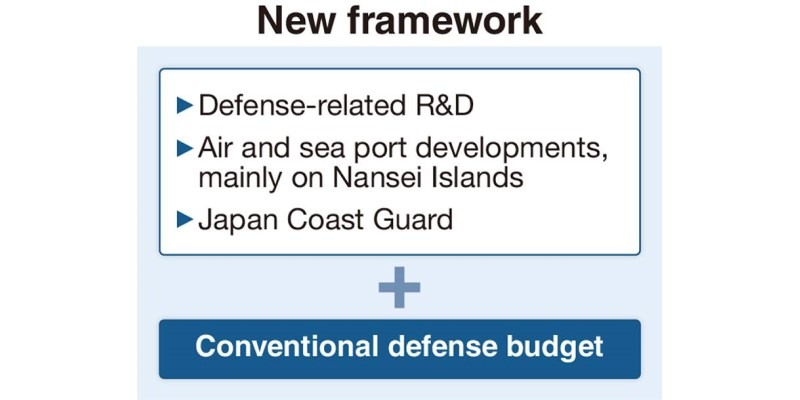 New framework

▶ Defense-related R&D

▶ Air and sea port developments, mainly on Nansei Islands

▶ Japan Coast Guard

+

Conventional defense budget